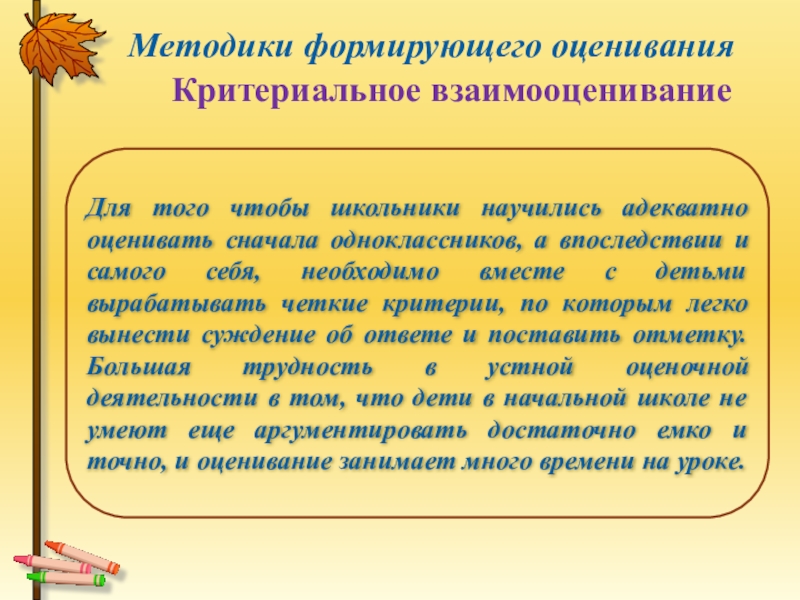 Методики формирующего оценивания
Критериальное взаимооценивание

Для того чтобы школьники научились адекватно оценивать сначала одноклассников, а впоследствии и самого себя, необходимо вместе с детьми вырабатывать четкие критерии, по которым легко вынести суждение об ответе и поставить отметку. Большая трудность в устной оценочной деятельности в том, что дети в начальной школе не умеют еще аргументировать достаточно емко и точно, и оценивание занимает много времени на уроке.